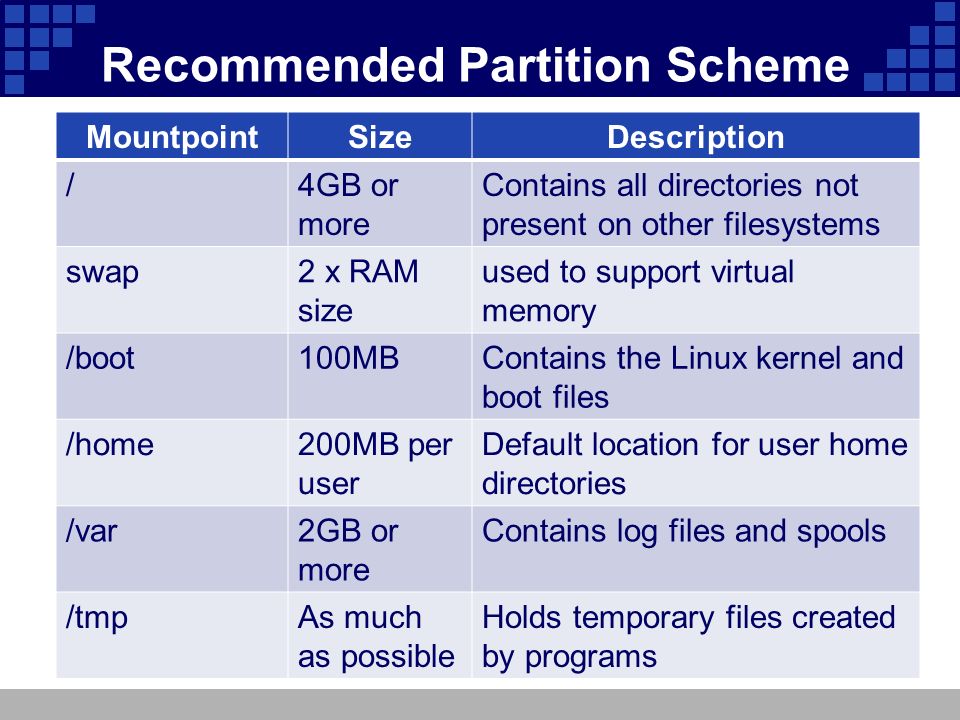 Recommended Partition Scheme

| Mountpoint | Size | Description |
|---|---|---|
| / | 4GB or more | Contains all directories not present on other filesystems |
| swap | 2 x RAM size | used to support virtual memory |
| /boot | 100MB | Contains the Linux kernel and boot files |
| /home | 200MB per user | Default location for user home directories |
| /var | 2GB or more | Contains log files and spools |
| /tmp | As much as possible | Holds temporary files created by programs |